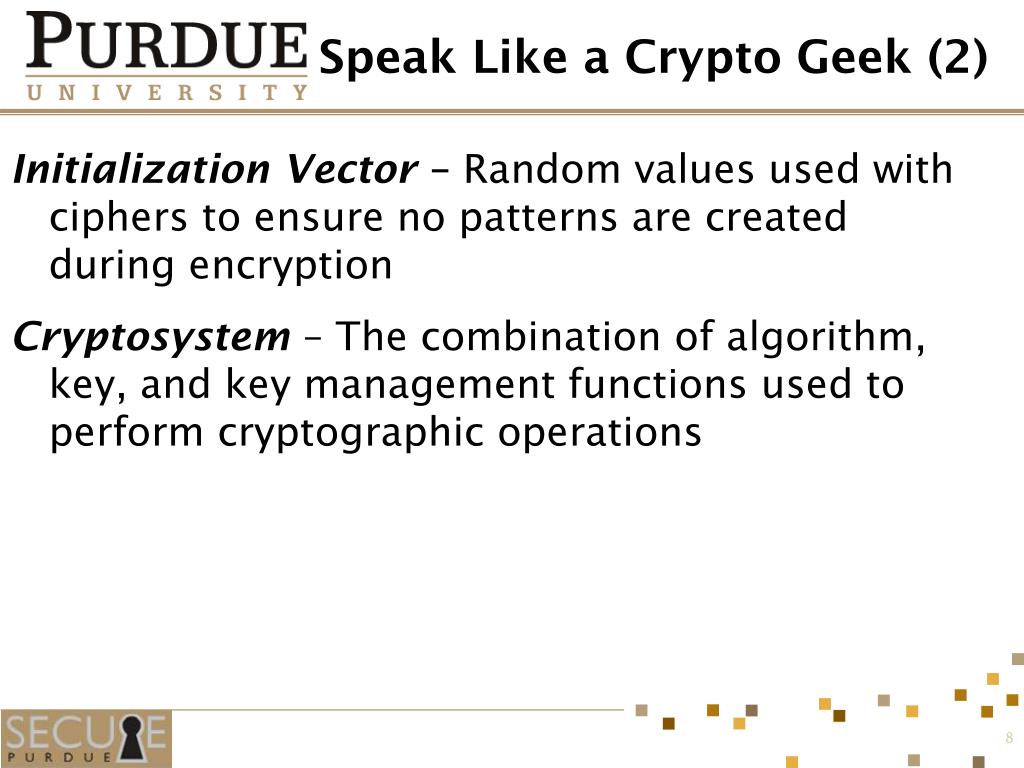 PURDUE
UNIVERSITY

Speak Like a Crypto Geek (2)

Initialization Vector – Random values used with ciphers to ensure no patterns are created during encryption

Cryptosystem – The combination of algorithm, key, and key management functions used to perform cryptographic operations

SECURE
PURDUE

8